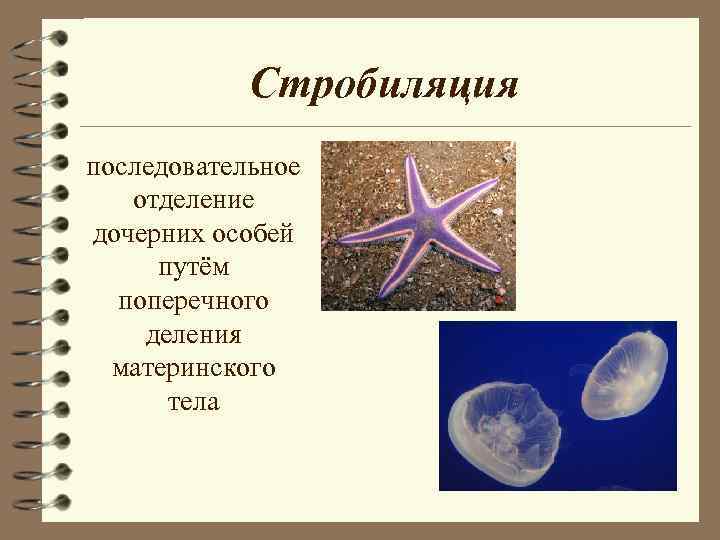 Стробиляция

последовательное отделение дочерних особей путём поперечного деления материнского тела